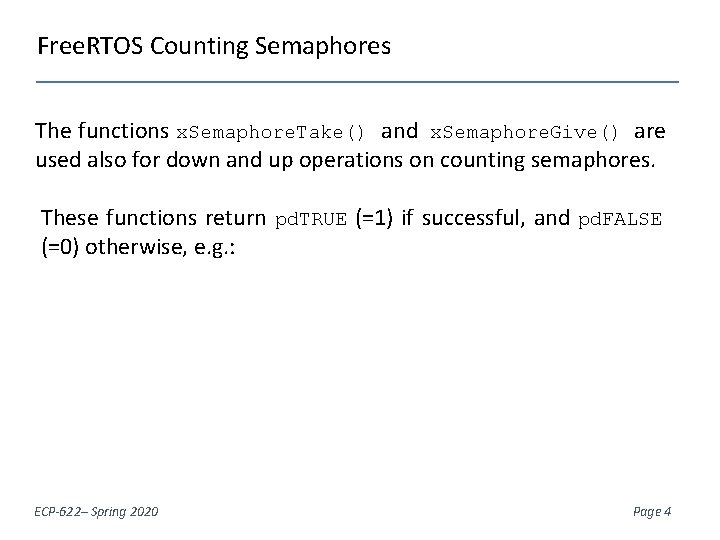 FreeRTOS Counting Semaphores

The functions xSemaphoreTake() and xSemaphoreGive() are used also for down and up operations on counting semaphores.

These functions return pdTRUE (=1) if successful, and pdFALSE (=0) otherwise, e.g.:

ECP-622– Spring 2020

Page 4